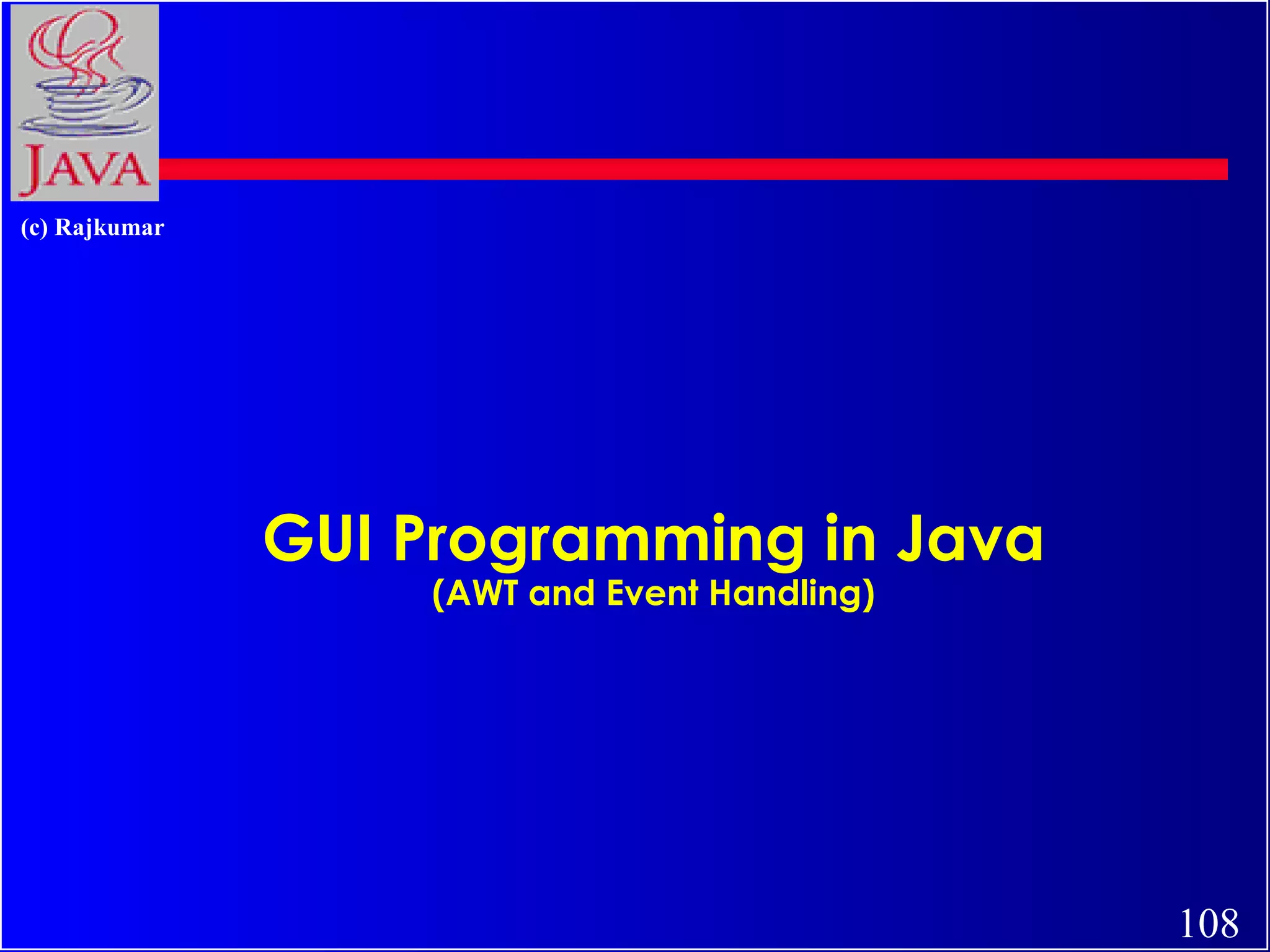 JAVA

(c) Rajkumar

GUI Programming in Java
(AWT and Event Handling)

108